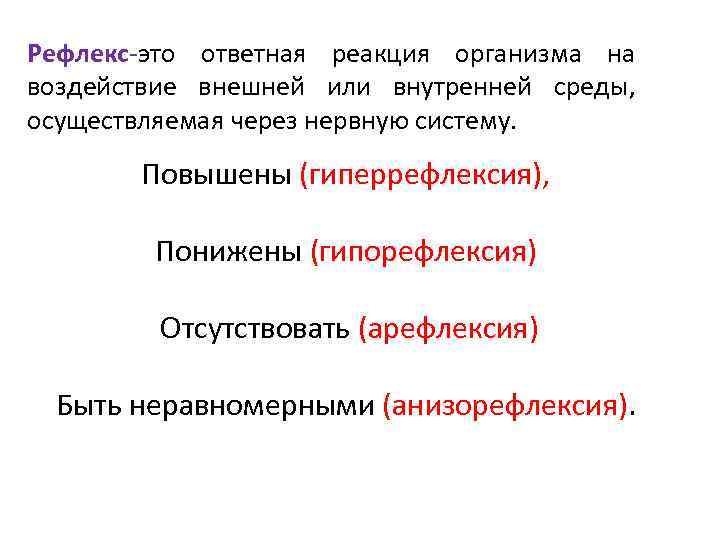 Рефлекс-это ответная реакция организма на воздействие внешней или внутренней среды, осуществляемая через нервную систему.

Повышены (гиперрефлексия),

Понижены (гипорефлексия)

Отсутствовать (арефлексия)

Быть неравномерными (анизорефлексия).